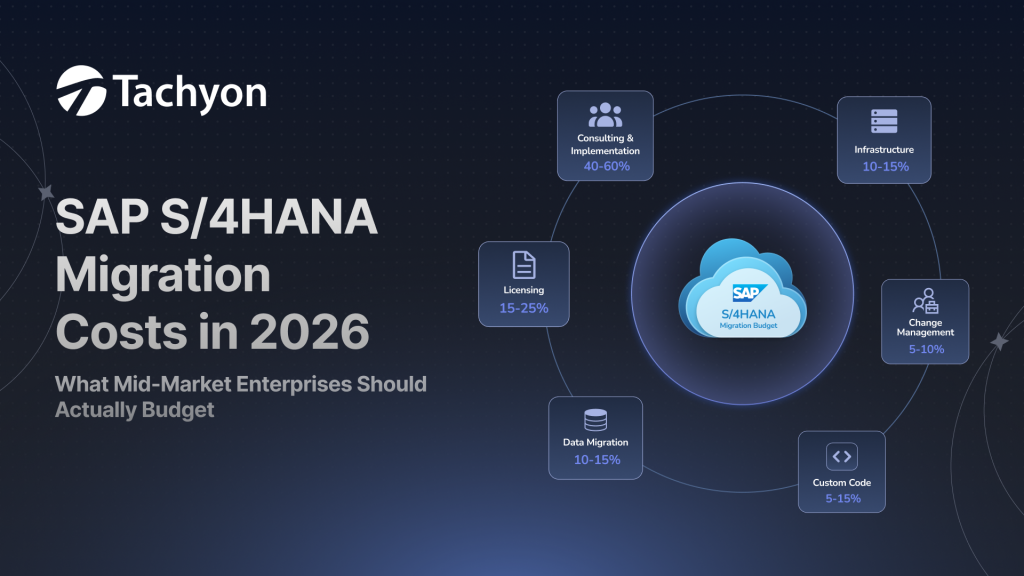 Tachyon

SAP S/4HANA Migration Costs in 2026

What Mid-Market Enterprises Should Actually Budget

Consulting & Implementation
40-60%

Infrastructure
10-15%

Licensing
15-25%

SAP
S/4HANA
Migration Budget

Change Management
5-10%

Data Migration
10-15%

Custom Code
5-15%